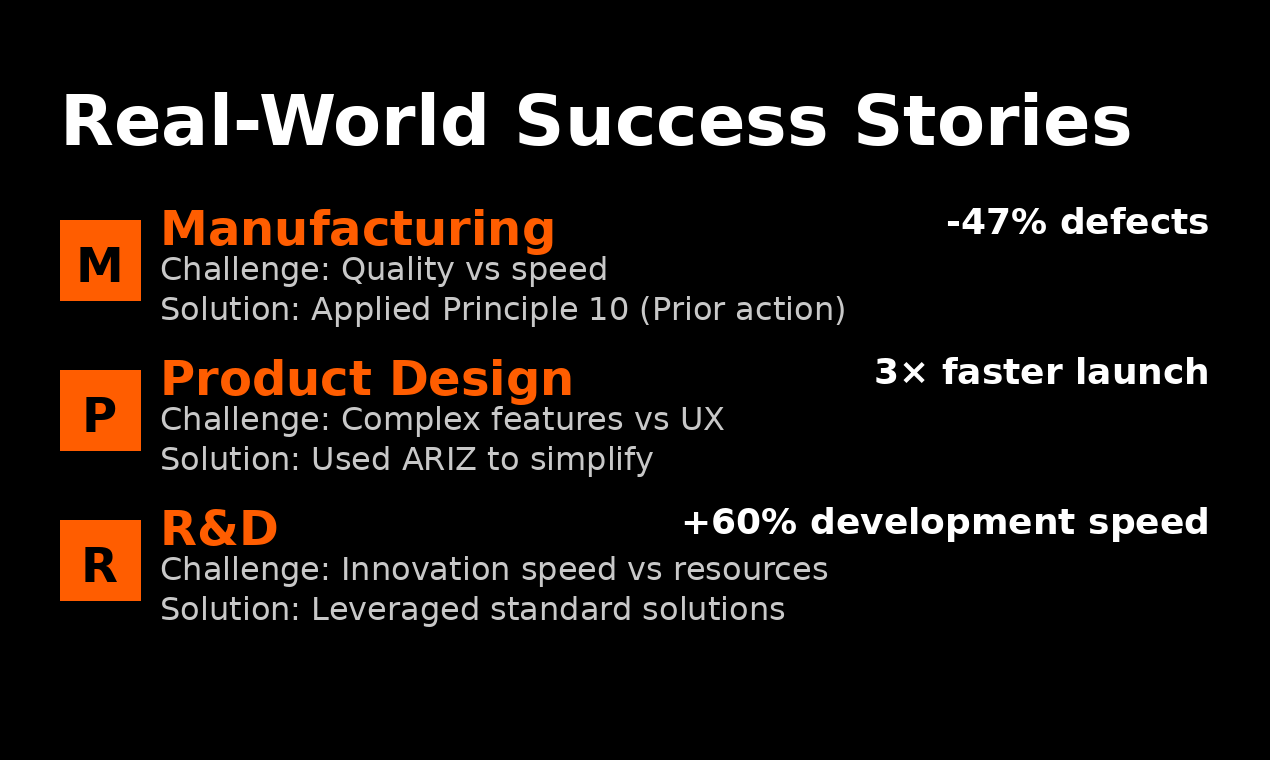 Real-World Success Stories

M

Manufacturing

-47% defects

Challenge: Quality vs speed

Solution: Applied Principle 10 (Prior action)

P

Product Design

3× faster launch

Challenge: Complex features vs UX

Solution: Used ARIZ to simplify

R

R&D

+60% development speed

Challenge: Innovation speed vs resources

Solution: Leveraged standard solutions